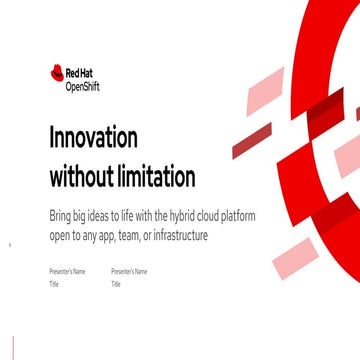 Red Hat
OpenShift

Innovation without limitation

Bring big ideas to life with the hybrid cloud platform open to any app, team, or infrastructure

Presenter's Name
Title

Presenter's Name
Title